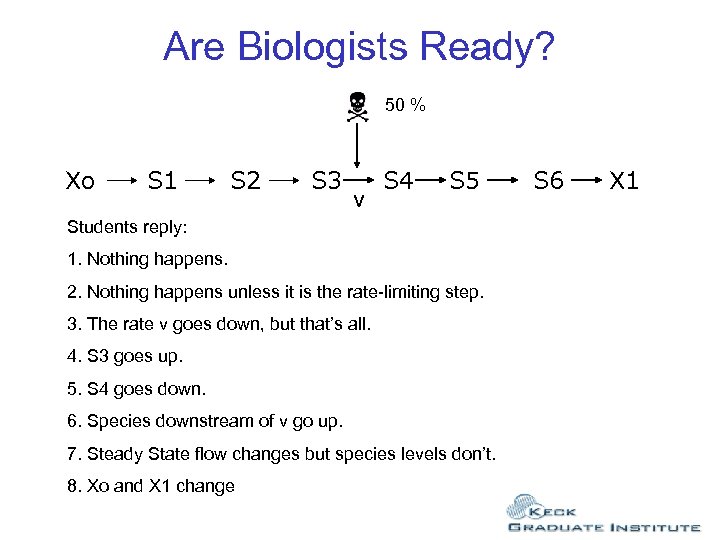 Are Biologists Ready?

50 %

Xo → S1 → S2 → S3 → S4 → S5 → S6 → X1

v

Students reply:

1. Nothing happens.

2. Nothing happens unless it is the rate-limiting step.

3. The rate v goes down, but that's all.

4. S3 goes up.

5. S4 goes down.

6. Species downstream of v go up.

7. Steady State flow changes but species levels don't.

8. Xo and X1 change

KECK
GRADUATE INSTITUTE